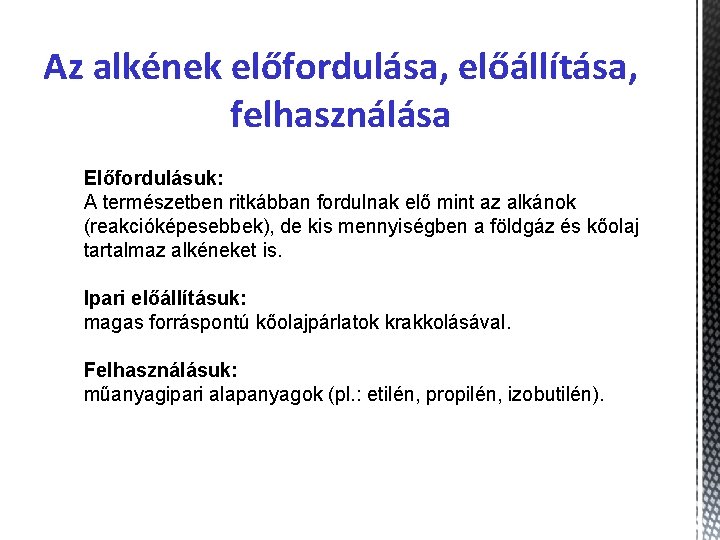 Az alkének előfordulása, előállítása, felhasználása

Előfordulásuk:
A természetben ritkábban fordulnak elő mint az alkánok (reakcióképesebbek), de kis mennyiségben a földgáz és kőolaj tartalmaz alkéneket is.

Ipari előállításuk:
magas forráspontú kőolajpárlatok krakkolásával.

Felhasználásuk:
műanyagipari alapanyagok (pl.: etilén, propilén, izobutilén).